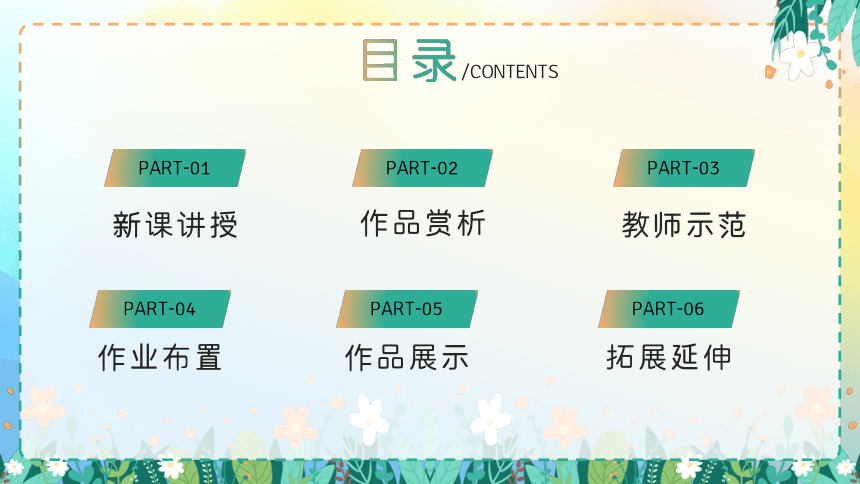 目录/CONTENTS

PART-01
新课讲授

PART-02
作品赏析

PART-03
教师示范

PART-04
作业布置

PART-05
作品展示

PART-06
拓展延伸